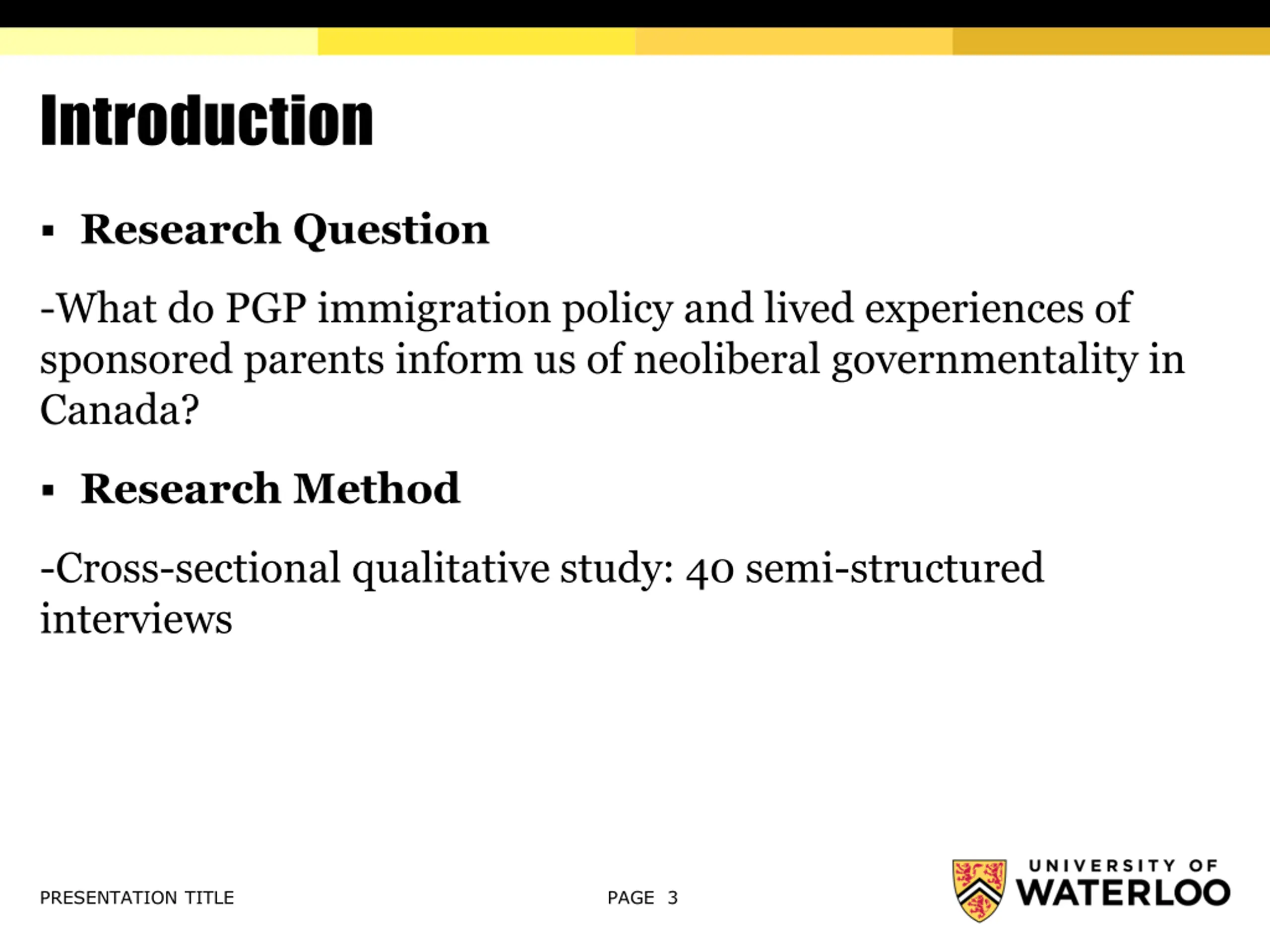 Introduction

▪ Research Question

-What do PGP immigration policy and lived experiences of sponsored parents inform us of neoliberal governmentality in Canada?

▪ Research Method

-Cross-sectional qualitative study: 40 semi-structured interviews

PRESENTATION TITLE

PAGE 3

UNIVERSITY OF WATERLOO